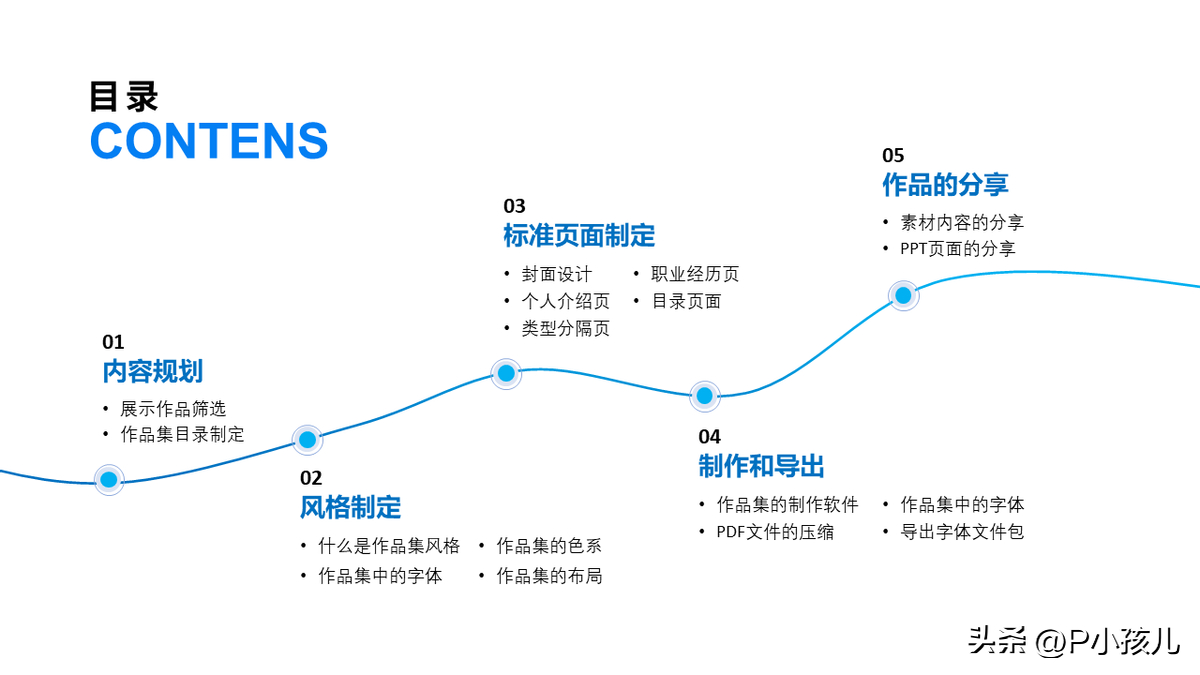 目录
CONTENS

01
内容规划
• 展示作品筛选
• 作品集目录制定

02
风格制定
• 什么是作品集风格
• 作品集中的字体
• 作品集的色系
• 作品集的布局

03
标准页面制定
• 封面设计
• 个人介绍页
• 类型分隔页
• 职业经历页
• 目录页面

04
制作和导出
• 作品集的制作软件
• PDF文件的压缩
• 作品集中的字体
• 导出字体文件包

05
作品的分享
• 素材内容的分享
• PPT页面的分享

头条 @P小孩儿